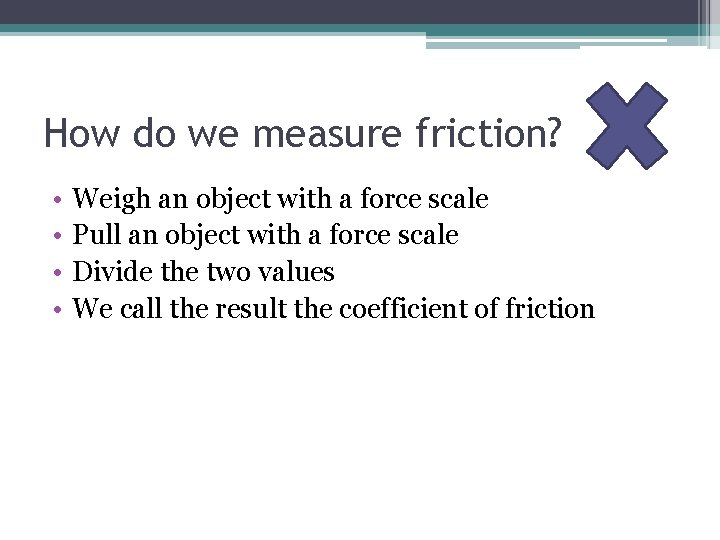 How do we measure friction?

• Weigh an object with a force scale
• Pull an object with a force scale
• Divide the two values
• We call the result the coefficient of friction